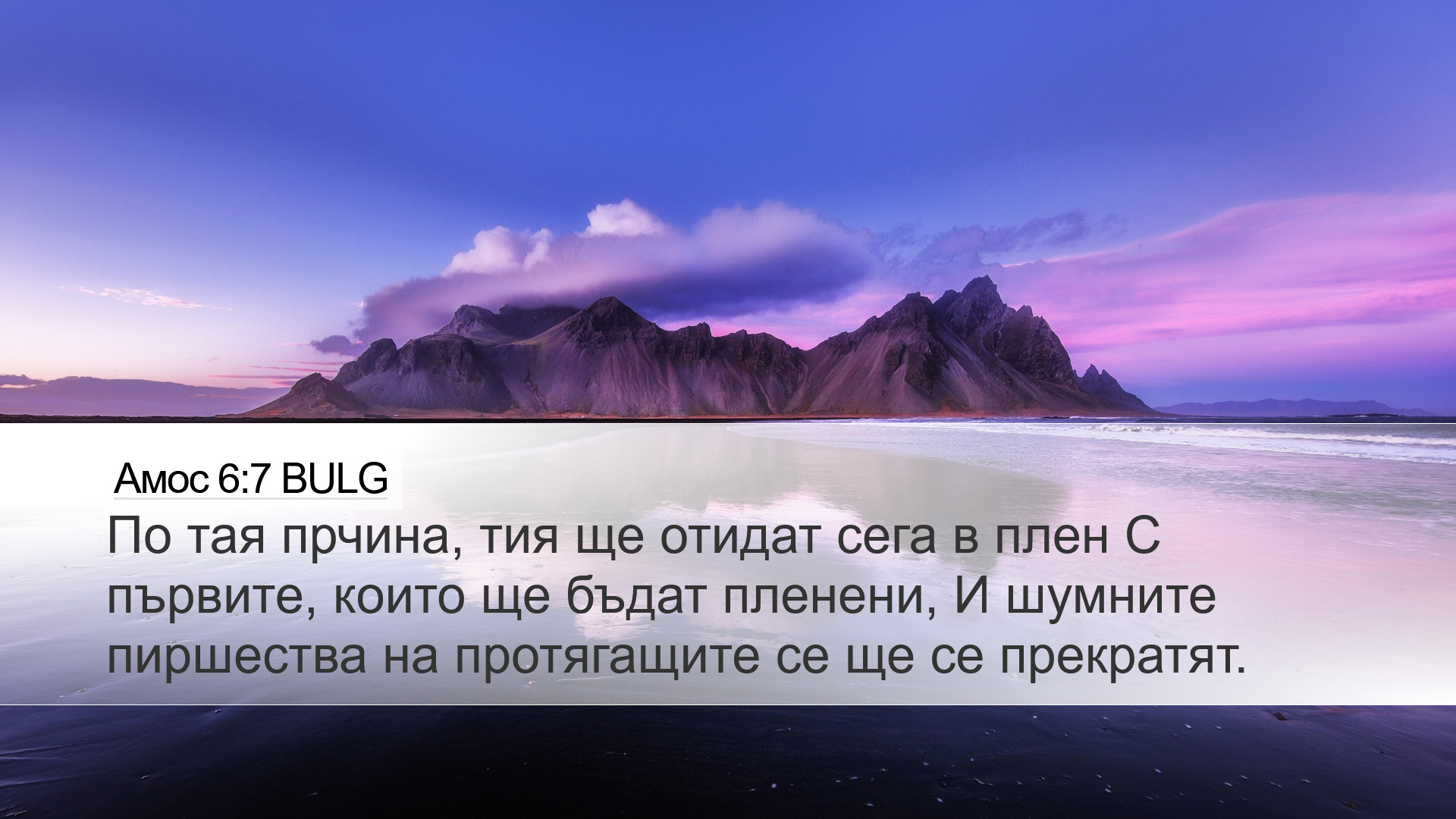 Амос 6:7 BULG

По тая прчина, тия ще отидат сега в плен С първите, които ще бъдат пленени, И шумните пиршества на протягащите се ще се прекратят.